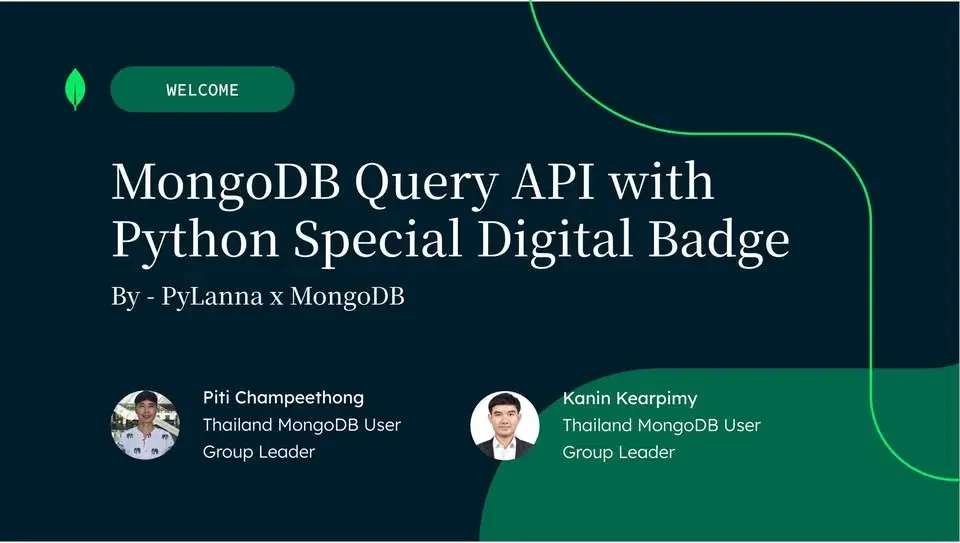 WELCOME

MongoDB Query API with Python Special Digital Badge

By - PyLanna x MongoDB

Piti Champeethong
Thailand MongoDB User Group Leader

Kanin Kearpimy
Thailand MongoDB User Group Leader